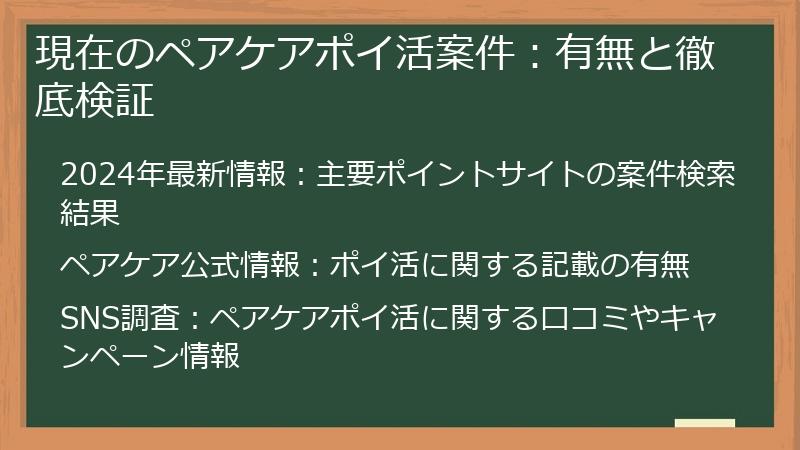 現在のペアケアポイ活案件：有無と徹底検証

2024年最新情報：主要ポイントサイトの案件検索結果

ペアケア公式情報：ポイ活に関する記載の有無

SNS調査：ペアケアポイ活に関する口コミやキャンペーン情報